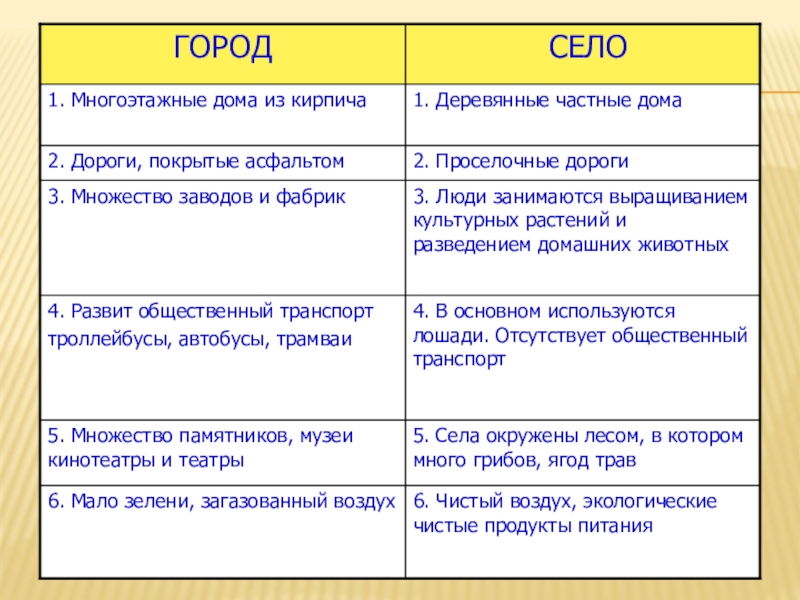 | ГОРОД | СЕЛО |
|---|---|
| 1. Многоэтажные дома из кирпича | 1. Деревянные частные дома |
| 2. Дороги, покрытые асфальтом | 2. Проселочные дороги |
| 3. Множество заводов и фабрик | 3. Люди занимаются выращиванием культурных растений и разведением домашних животных |
| 4. Развит общественный транспорт троллейбусы, автобусы, трамваи | 4. В основном используются лошади. Отсутствует общественный транспорт |
| 5. Множество памятников, музеи кинотеатры и театры | 5. Села окружены лесом, в котором много грибов, ягод трав |
| 6. Мало зелени, загазованный воздух | 6. Чистый воздух, экологические чистые продукты питания |